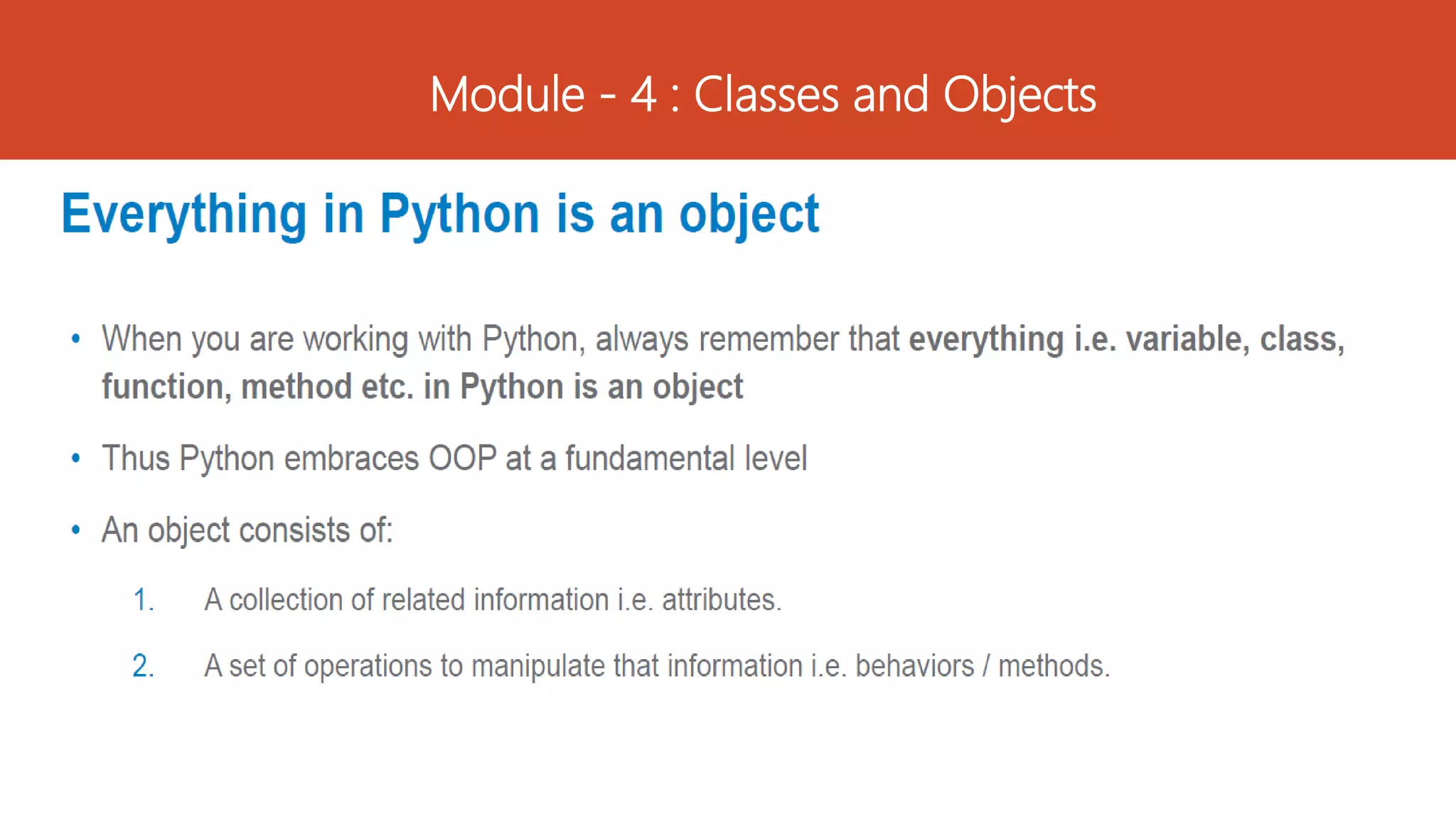 Module - 4 : Classes and Objects

Everything in Python is an object

• When you are working with Python, always remember that everything i.e. variable, class, function, method etc. in Python is an object

• Thus Python embraces OOP at a fundamental level

• An object consists of:

1. A collection of related information i.e. attributes.

2. A set of operations to manipulate that information i.e. behaviors / methods.